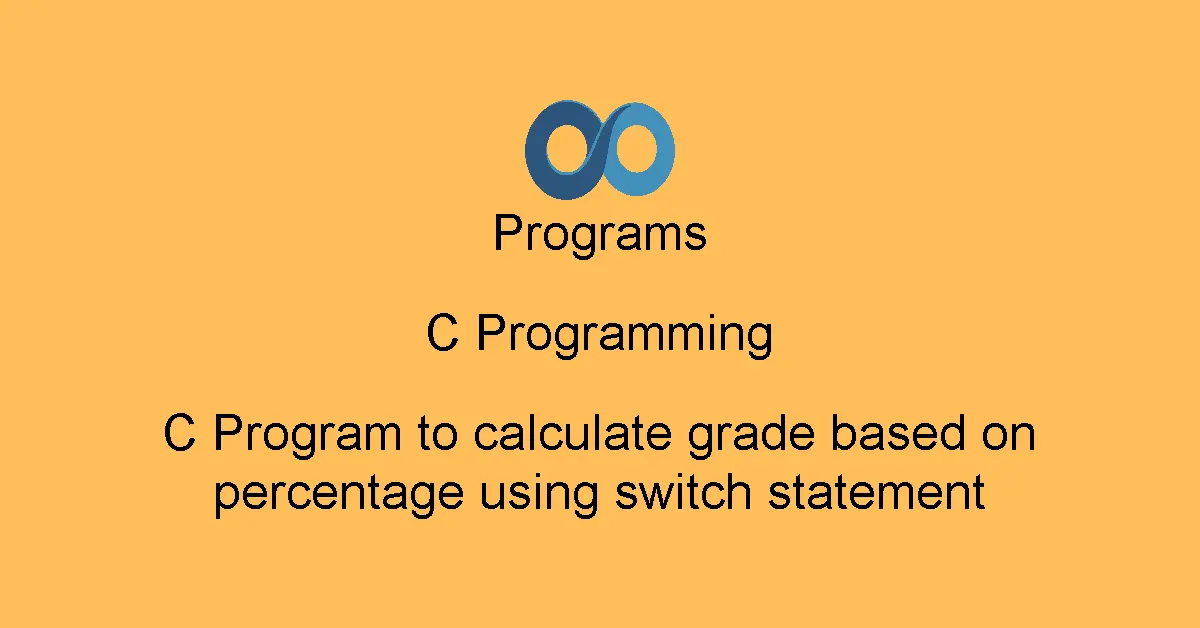 Programs

C Programming

C Program to calculate grade based on percentage using switch statement